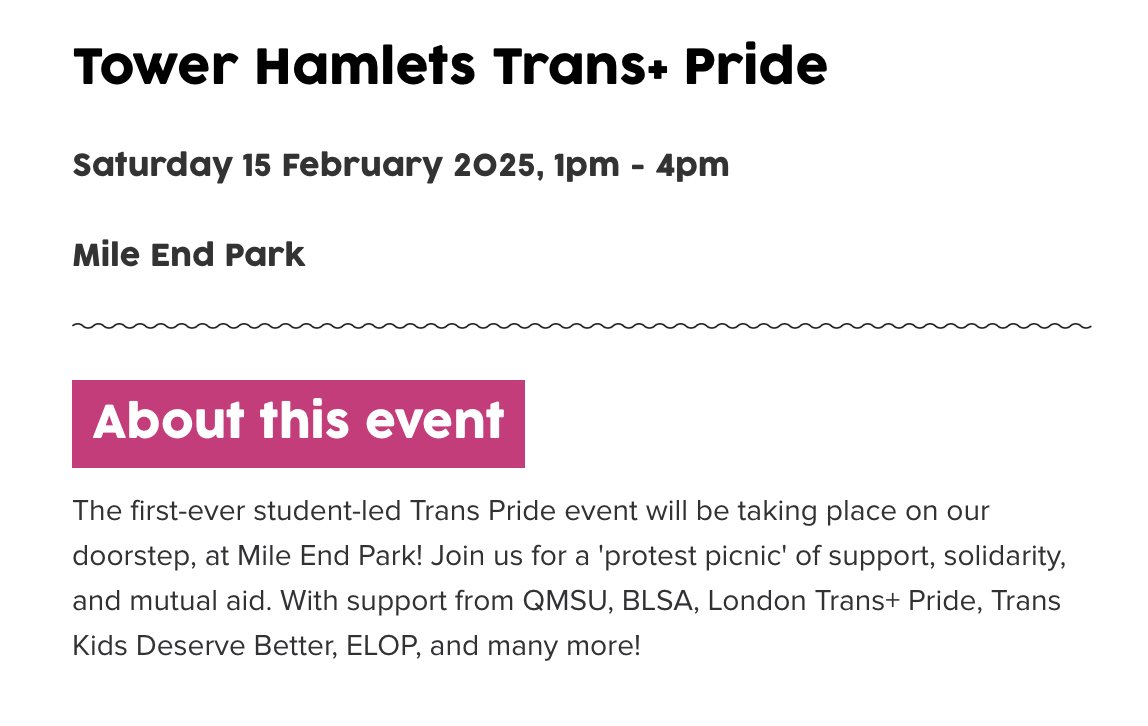 Tower Hamlets Trans+ Pride

Saturday 15 February 2025, 1pm - 4pm

Mile End Park

About this event

The first-ever student-led Trans Pride event will be taking place on our doorstep, at Mile End Park! Join us for a 'protest picnic' of support, solidarity, and mutual aid. With support from QMSU, BLSA, London Trans+ Pride, Trans Kids Deserve Better, ELOP, and many more!